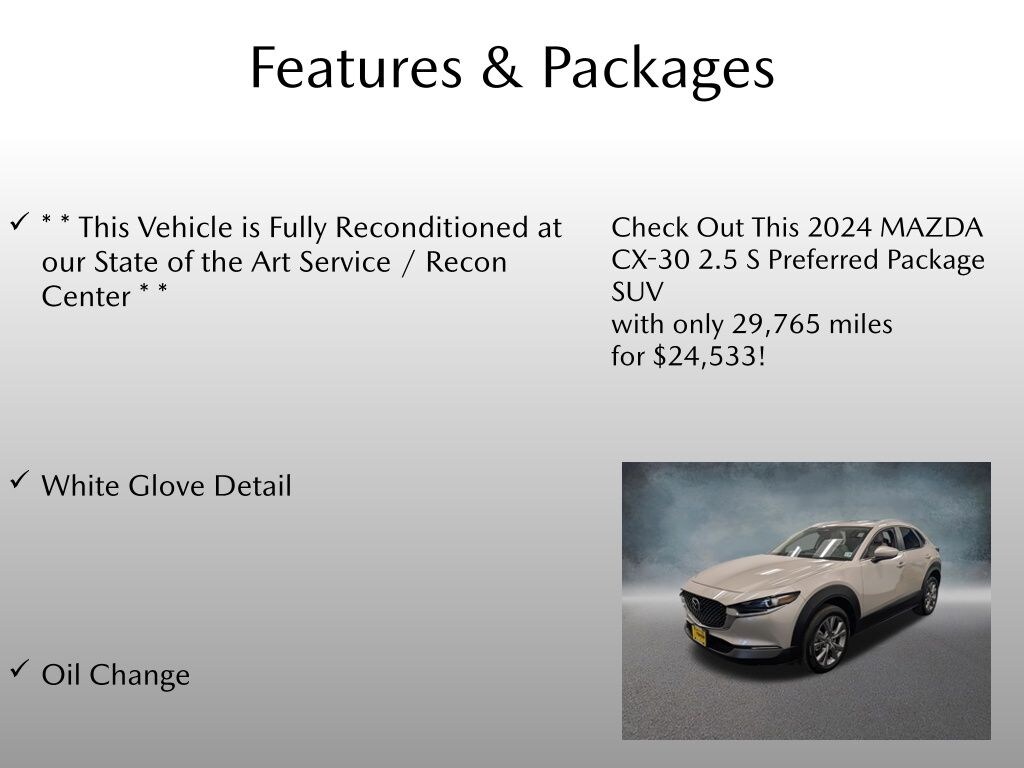 Features & Packages

✓ * * This Vehicle is Fully Reconditioned at our State of the Art Service / Recon Center * *

✓ White Glove Detail

✓ Oil Change

Check Out This 2024 MAZDA CX-30 2.5 S Preferred Package SUV
with only 29,765 miles
for $24,533!